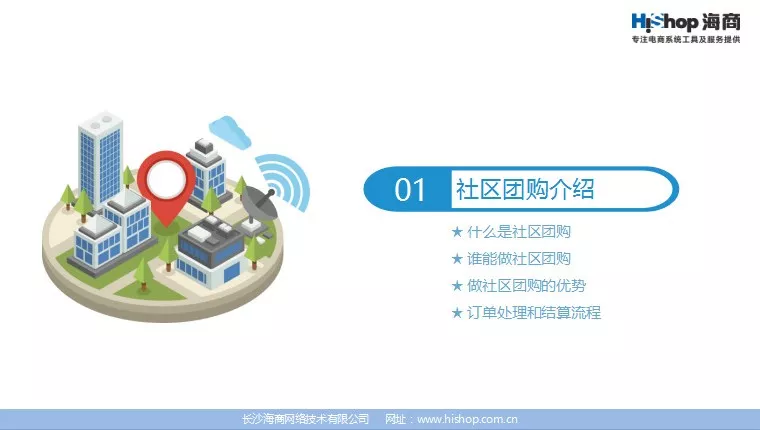 HiShop 海商
专注电商系统工具及服务提供

01 社区团购介绍

★ 什么是社区团购
★ 谁能做社区团购
★ 做社区团购的优势
★ 订单处理和结算流程

长沙海商网络技术有限公司 网址：www.hishop.com.cn